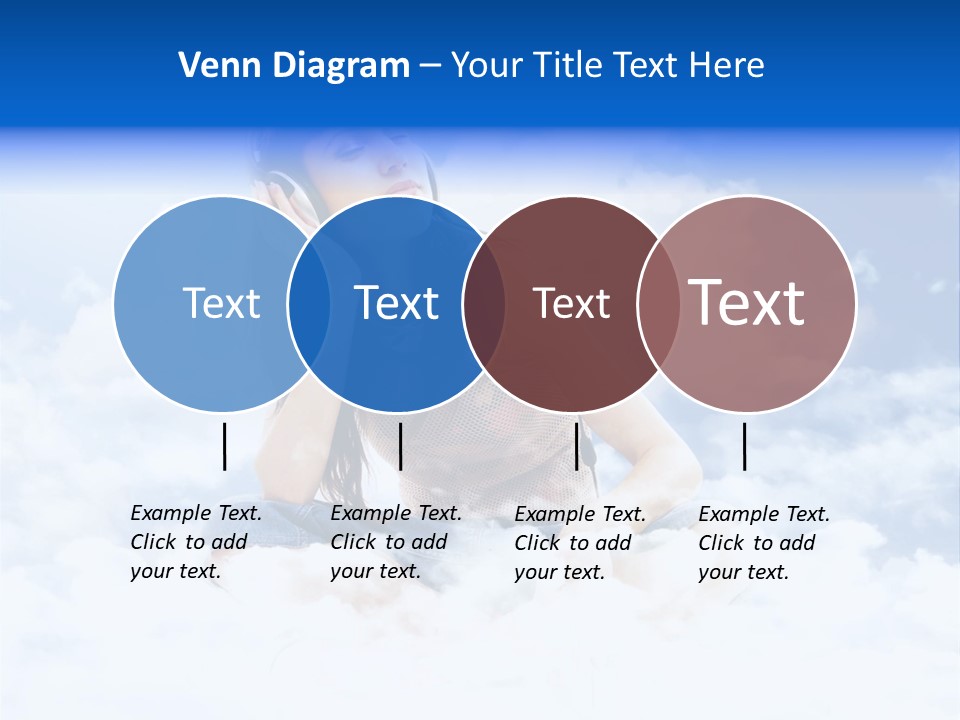 Venn Diagram – Your Title Text Here

Text

Text

Text

Text

Example Text. Click to add your text.

Example Text. Click to add your text.

Example Text. Click to add your text.

Example Text. Click to add your text.